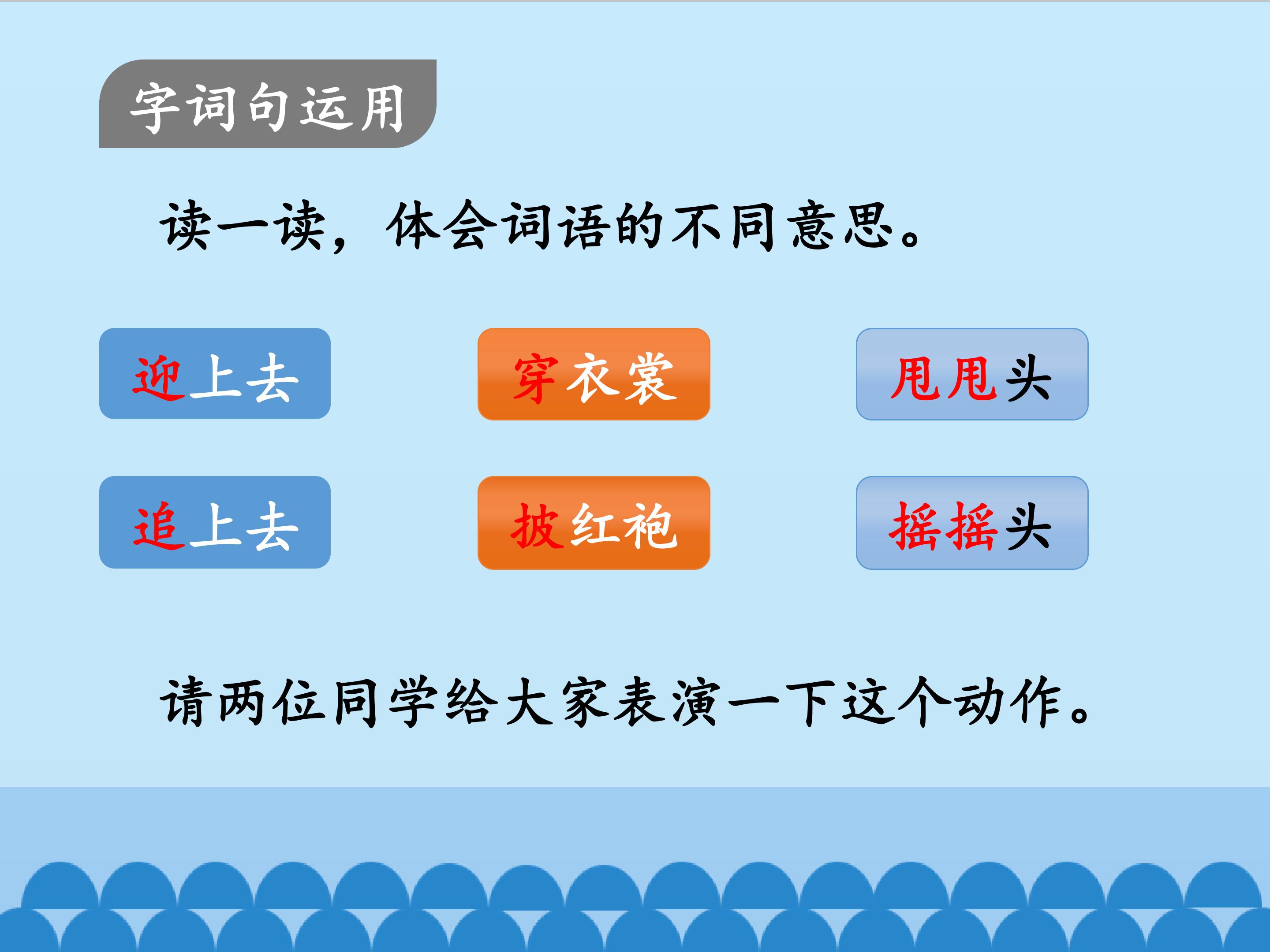 字词句运用

读一读，体会词语的不同意思。

迎上去

追上去

穿衣裳

披红袍

甩甩头

摇摇头

请两位同学给大家表演一下这个动作。